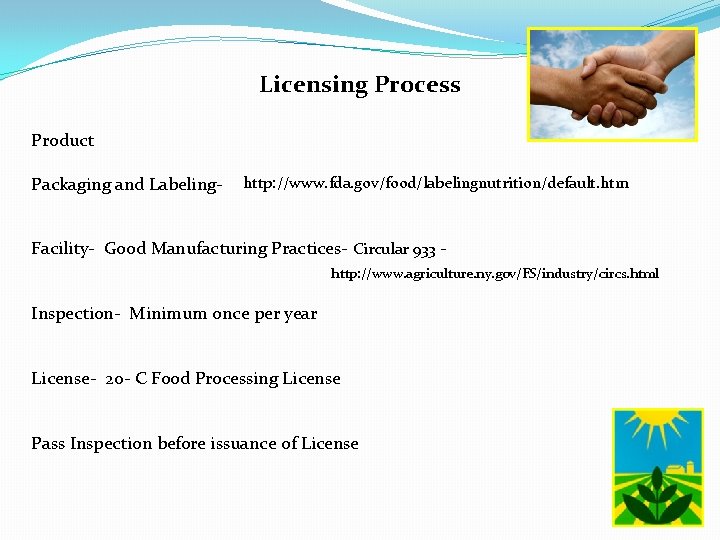 Licensing Process

Product

Packaging and Labeling- http://www.fda.gov/food/labelingnutrition/default.htm

Facility- Good Manufacturing Practices- Circular 933 - http://www.agriculture.ny.gov/FS/industry/circs.html

Inspection- Minimum once per year

License- 20- C Food Processing License

Pass Inspection before issuance of License